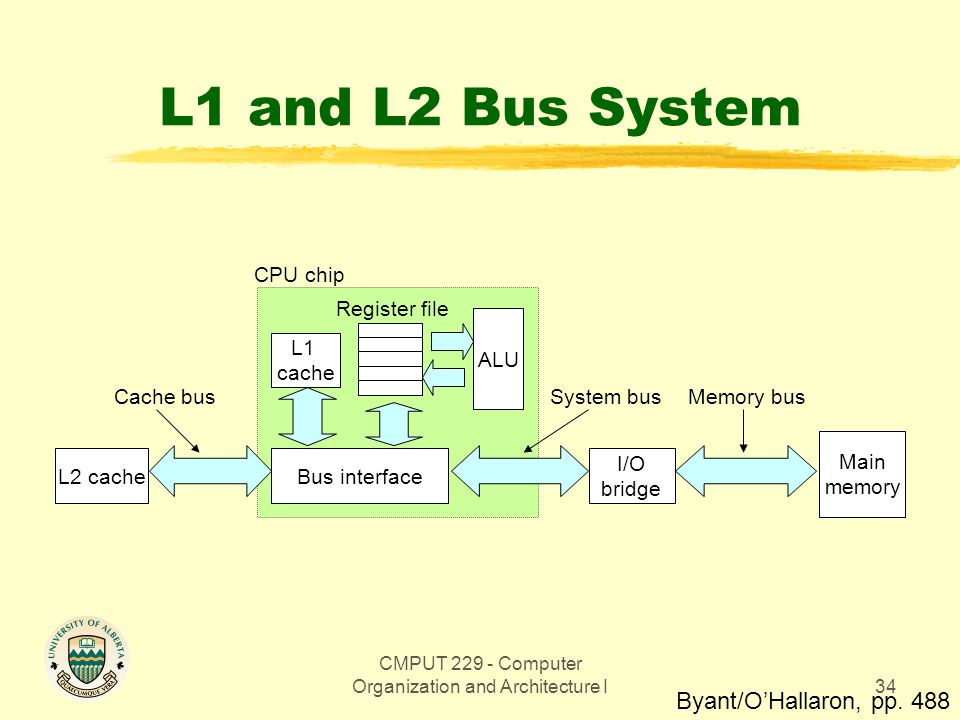 L1 and L2 Bus System

CPU chip

Register file

L1 cache

ALU

Cache bus

System bus

Memory bus

L2 cache

Bus interface

I/O bridge

Main memory

UNIVERSITY OF ALBERTA
QUAECUMQUE VERA

CMPUT 229 - Computer Organization and Architecture I

34

Byant/O'Hallaron, pp. 488